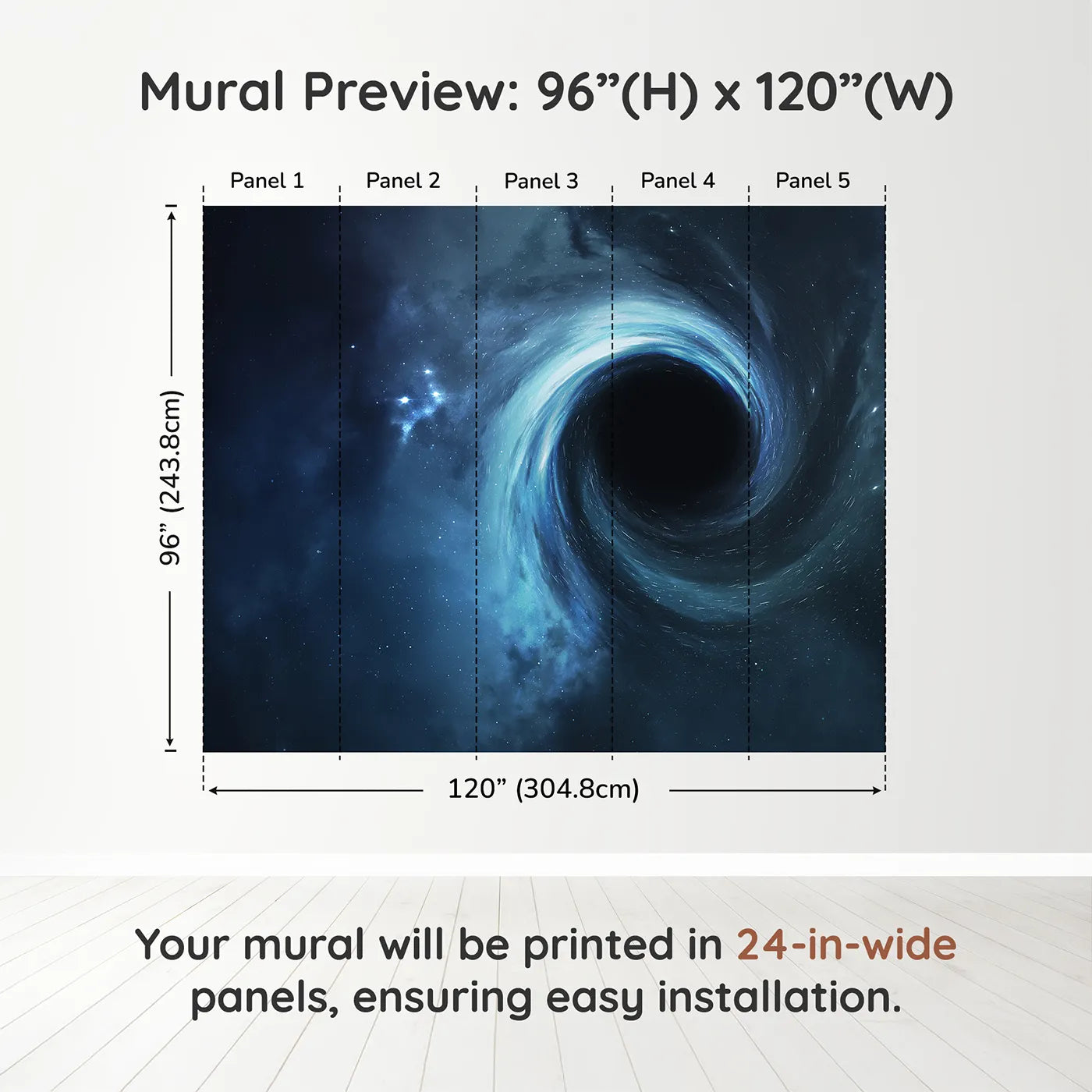 Mural Preview: 96”(H) x 120”(W)

Panel 1
Panel 2
Panel 3
Panel 4
Panel 5

96” (243.8cm)

120” (304.8cm)

Your mural will be printed in 24-in-wide panels, ensuring easy installation.